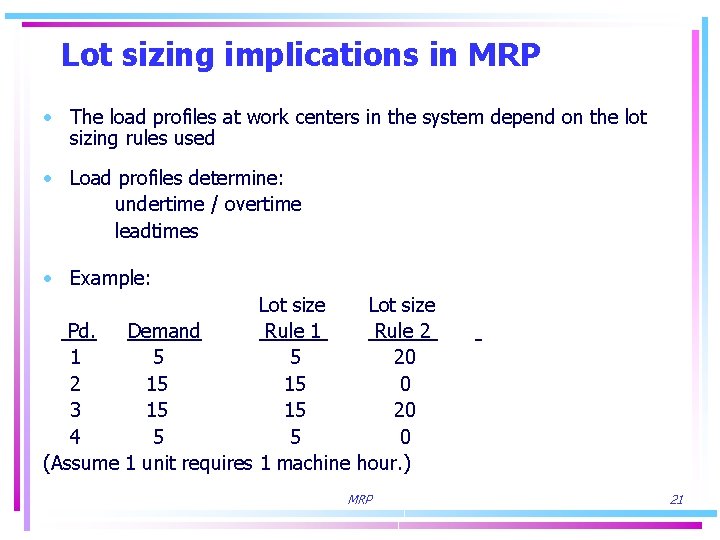 Lot sizing implications in MRP

• The load profiles at work centers in the system depend on the lot sizing rules used

• Load profiles determine:
undertime / overtime
leadtimes

• Example:

| Pd. | Demand | Lot size Rule 1 | Lot size Rule 2 |
|---|---|---|---|
| 1 | 5 | 5 | 20 |
| 2 | 15 | 15 | 0 |
| 3 | 15 | 15 | 20 |
| 4 | 5 | 5 | 0 |

(Assume 1 unit requires 1 machine hour.)

MRP

21